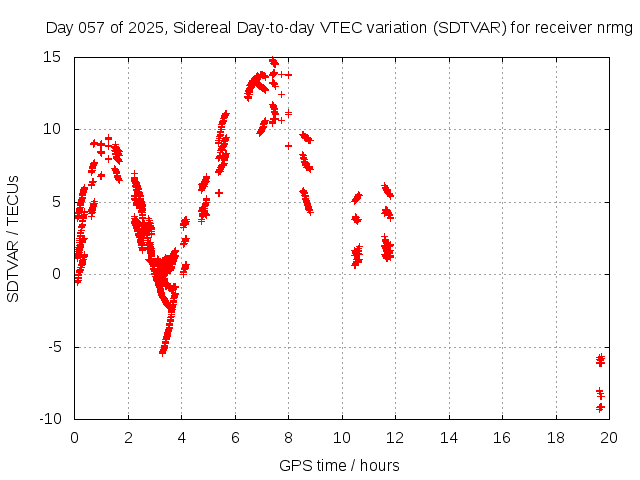 Day 057 of 2025, Sidereal Day-to-day VTEC variation (SDTVAR) for receiver nrmg

SDTVAR / TECUs

15
10
5
0
-5
-10

0 2 4 6 8 10 12 14 16 18 20

GPS time / hours